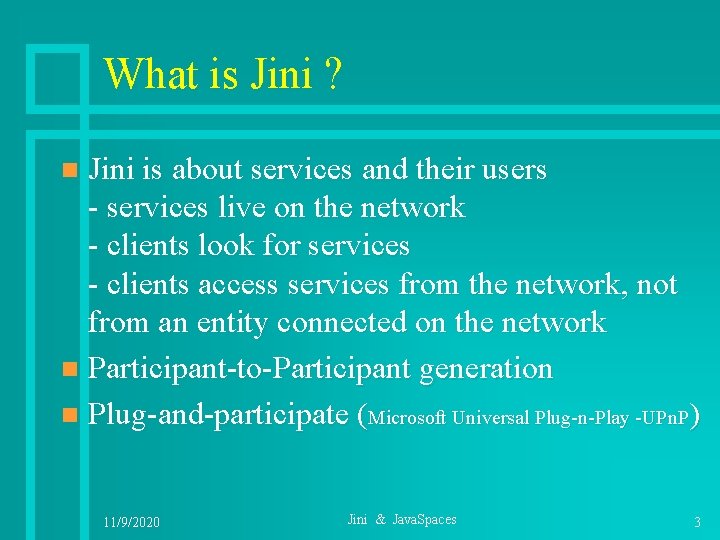 What is Jini ?

Jini is about services and their users
- services live on the network
- clients look for services
- clients access services from the network, not from an entity connected on the network

Participant-to-Participant generation

Plug-and-participate (Microsoft Universal Plug-n-Play -UPnP)

11/9/2020 Jini & JavaSpaces 3